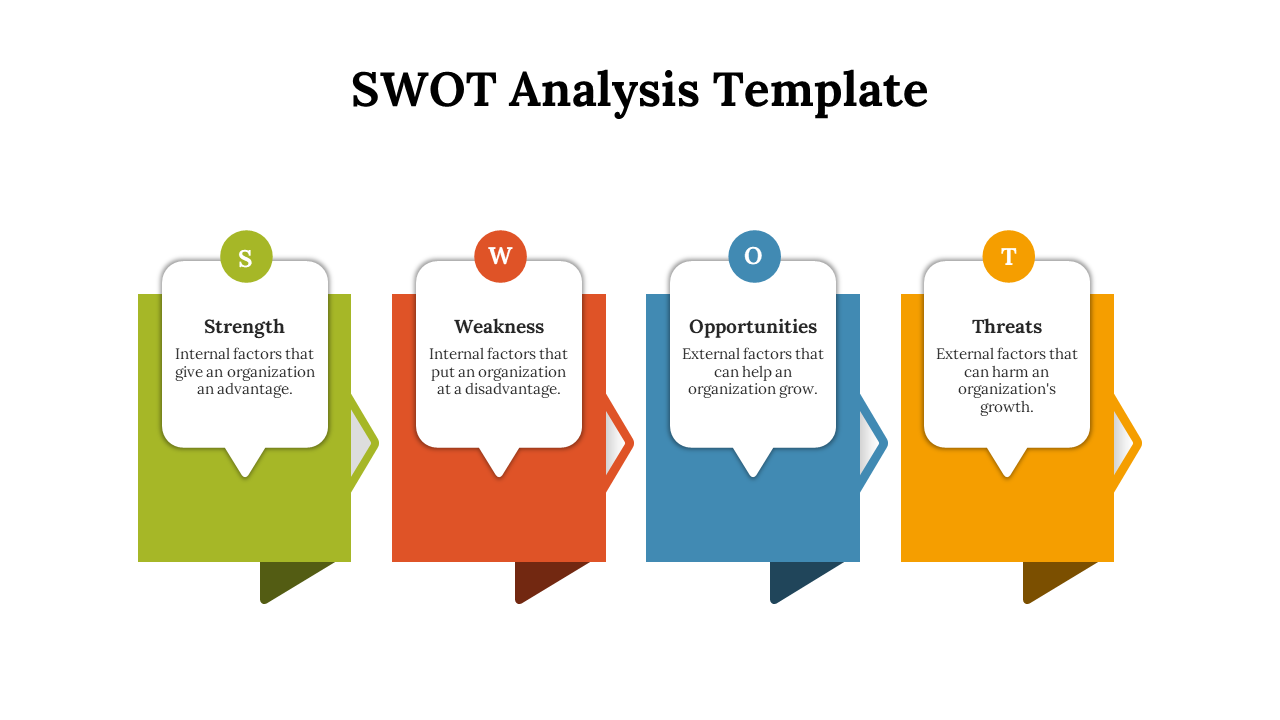 SWOT Analysis Template

S

Strength

Internal factors that give an organization an advantage.

W

Weakness

Internal factors that put an organization at a disadvantage.

O

Opportunities

External factors that can help an organization grow.

T

Threats

External factors that can harm an organization's growth.